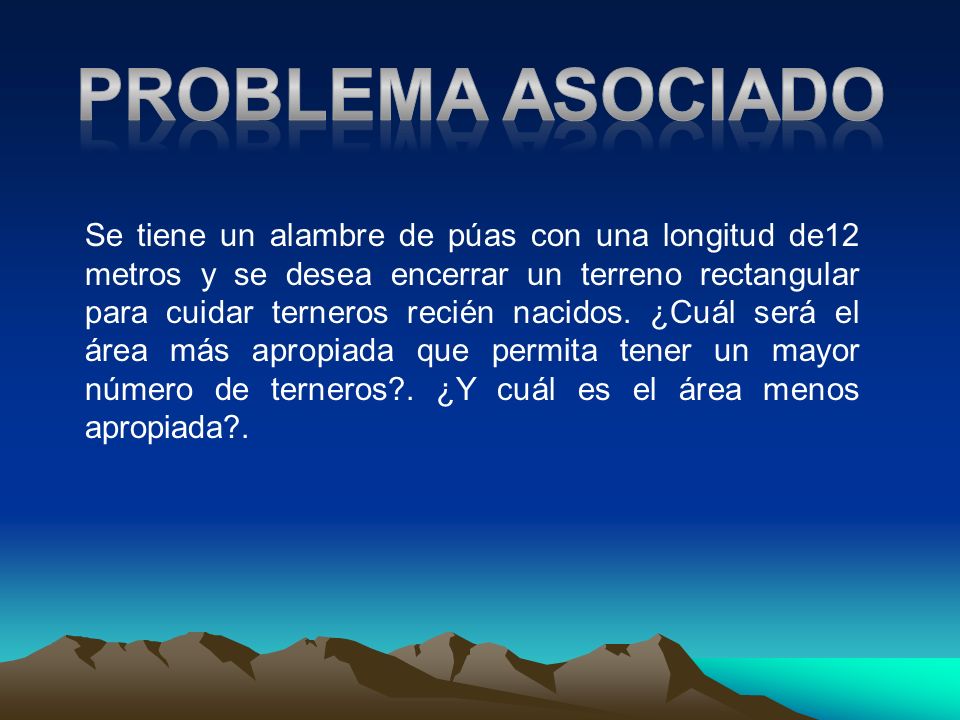 PROBLEMA ASOCIADO

Se tiene un alambre de púas con una longitud de12 metros y se desea encerrar un terreno rectangular para cuidar terneros recién nacidos. ¿Cuál será el área más apropiada que permita tener un mayor número de terneros?. ¿Y cuál es el área menos apropiada?.